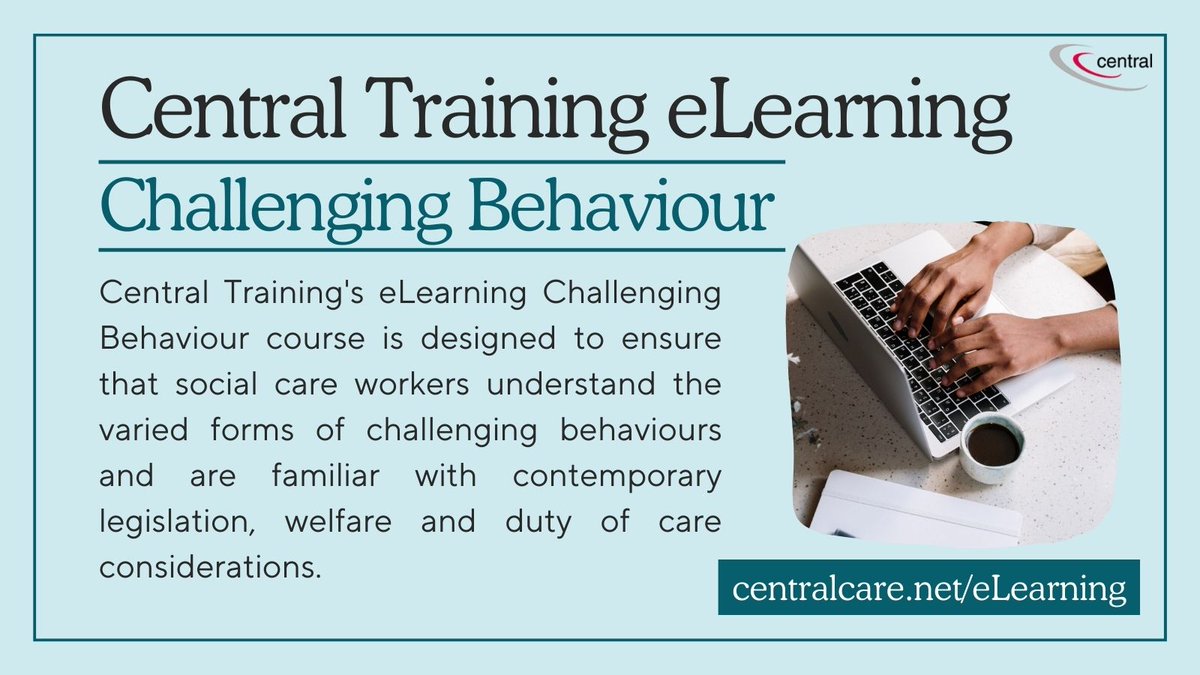 central

Central Training eLearning

Challenging Behaviour

Central Training's eLearning Challenging Behaviour course is designed to ensure that social care workers understand the varied forms of challenging behaviours and are familiar with contemporary legislation, welfare and duty of care considerations.

centralcare.net/eLearning